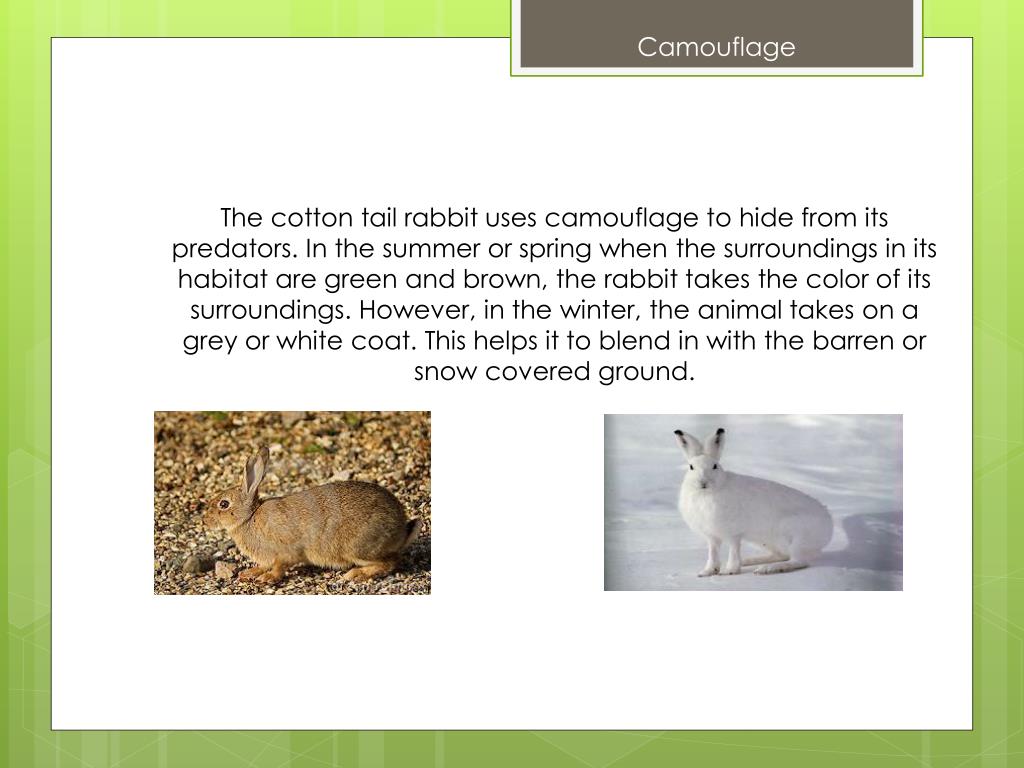 Camouflage

The cotton tail rabbit uses camouflage to hide from its predators. In the summer or spring when the surroundings in its habitat are green and brown, the rabbit takes the color of its surroundings. However, in the winter, the animal takes on a grey or white coat. This helps it to blend in with the barren or snow covered ground.